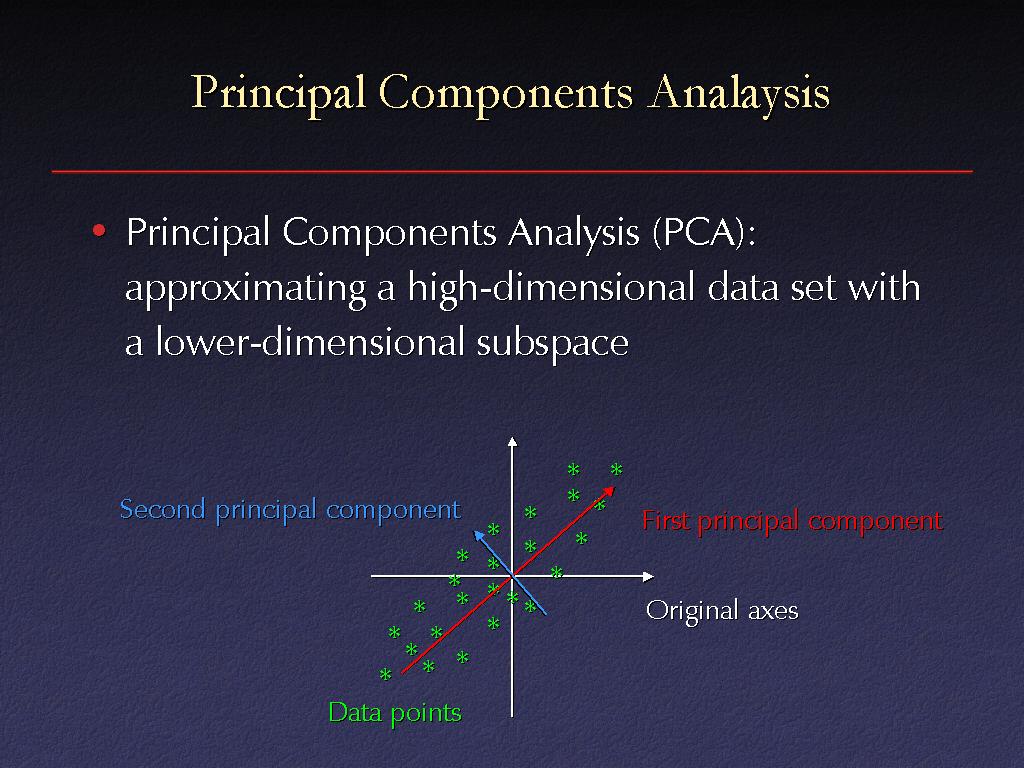 Principal Components Analaysis

• Principal Components Analysis (PCA): approximating a high-dimensional data set with a lower-dimensional subspace

Second principal component

First principal component

Original axes

Data points